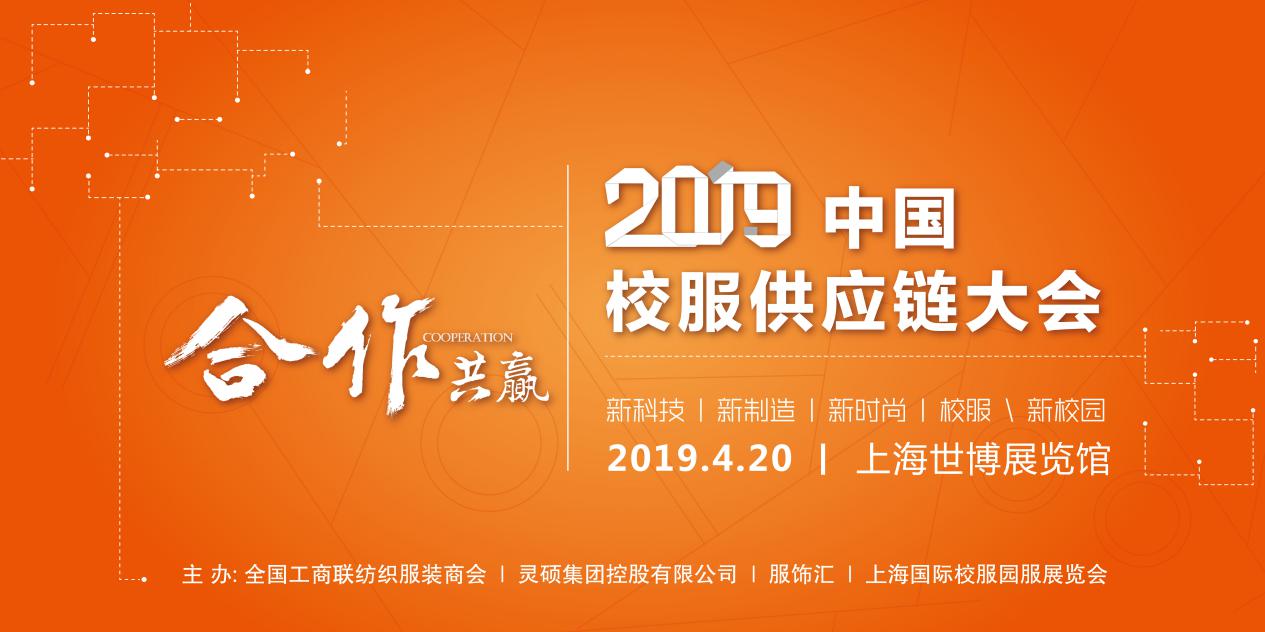 合作共赢
COOPERATION

2019 中国
校服供应链大会

新科技 | 新制造 | 新时尚 | 校服 \ 新校园
2019.4.20 | 上海世博展览馆

主 办: 全国工商联纺织服装商会 | 灵硕集团控股有限公司 | 服饰汇 | 上海国际校服园服展览会